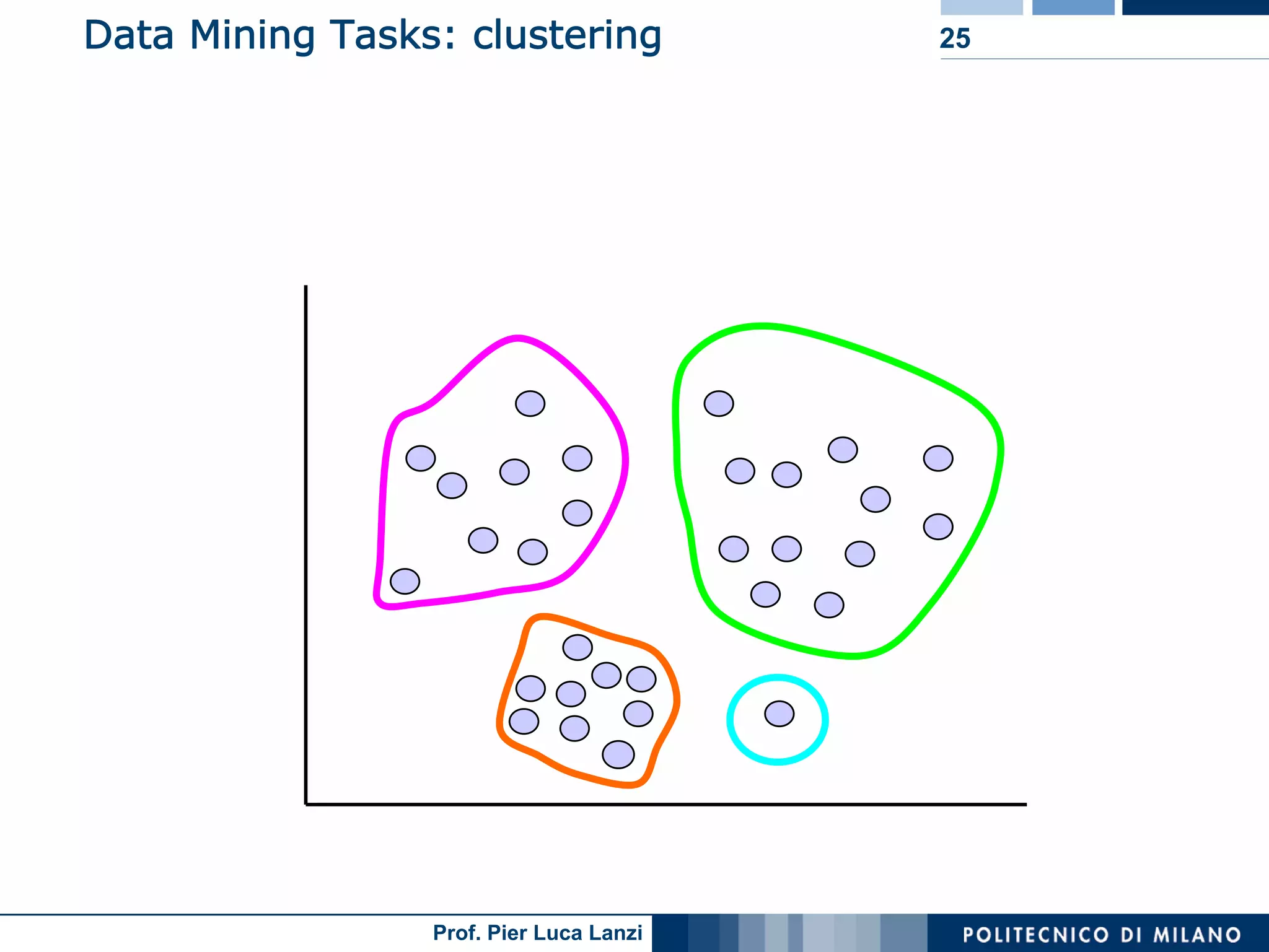 Data Mining Tasks: clustering

25

Prof. Pier Luca Lanzi

POLITECNICO DI MILANO